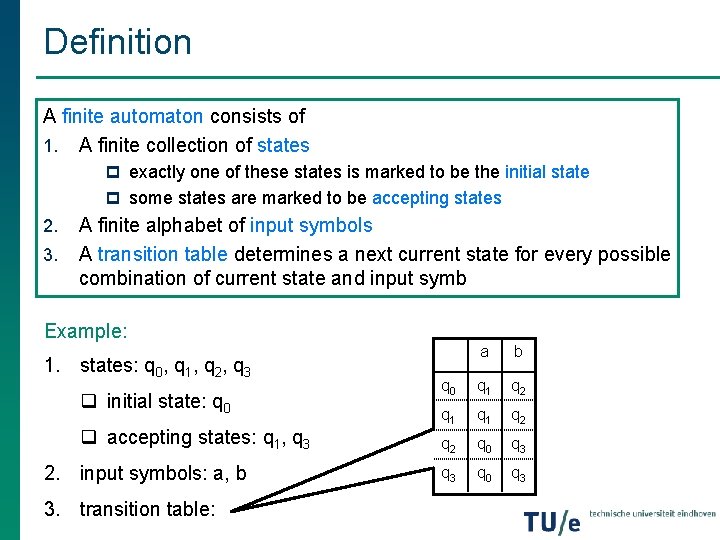 Definition

A finite automaton consists of

1. A finite collection of states
   - exactly one of these states is marked to be the initial state
   - some states are marked to be accepting states
2. A finite alphabet of input symbols
3. A transition table determines a next current state for every possible combination of current state and input symb

Example:

1. states: $q_0$, $q_1$, $q_2$, $q_3$
   - initial state: $q_0$
   - accepting states: $q_1$, $q_3$
2. input symbols: a, b
3. transition table:

| | a | b |
|---|---|---|
| $q_0$ | $q_1$ | $q_2$ |
| $q_1$ | $q_1$ | $q_2$ |
| $q_2$ | $q_0$ | $q_3$ |
| $q_3$ | $q_0$ | $q_3$ |

TU/e technische universiteit eindhoven